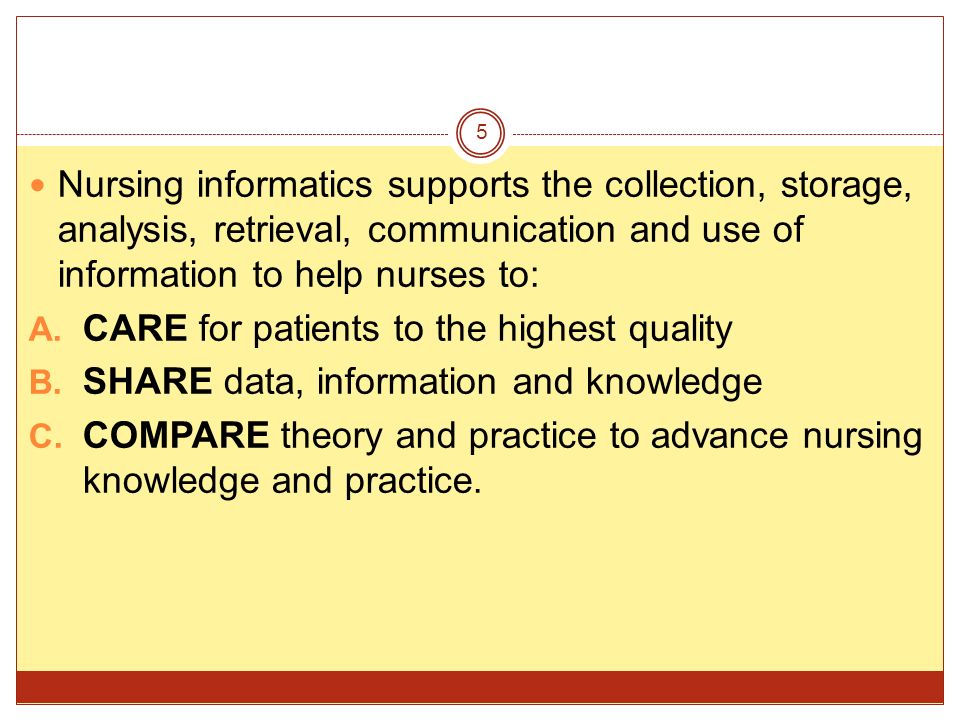 5

Nursing informatics supports the collection, storage, analysis, retrieval, communication and use of information to help nurses to:

A. CARE for patients to the highest quality

B. SHARE data, information and knowledge

C. COMPARE theory and practice to advance nursing knowledge and practice.